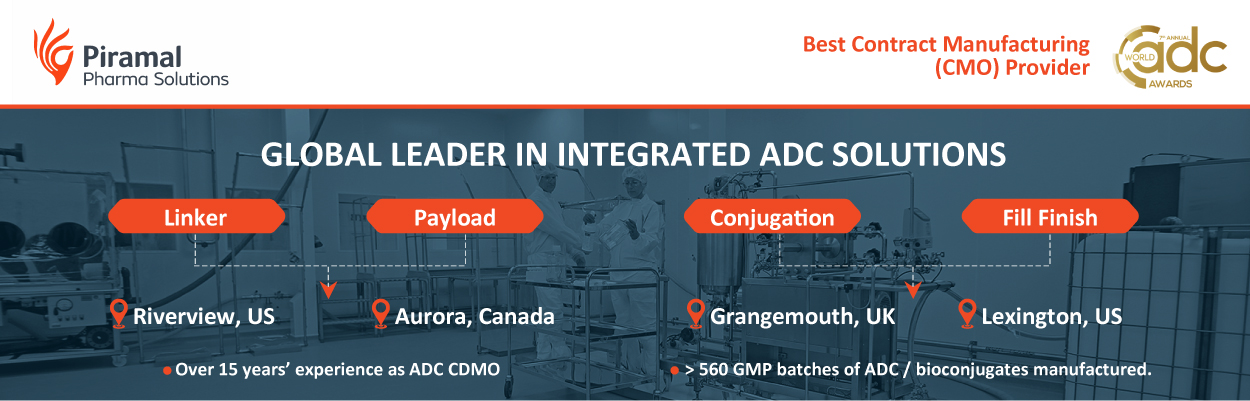 Piramal
Pharma Solutions

Best Contract Manufacturing (CMO) Provider

7th ANNUAL WORLD adc AWARDS

GLOBAL LEADER IN INTEGRATED ADC SOLUTIONS

Linker

Payload

Conjugation

Fill Finish

Riverview, US

Aurora, Canada

Grangemouth, UK

Lexington, US

Over 15 years' experience as ADC CDMO

> 560 GMP batches of ADC / bioconjugates manufactured.